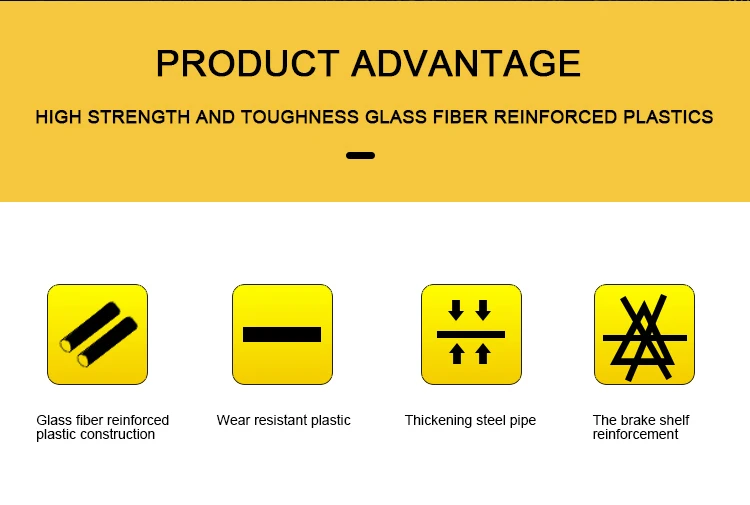 PRODUCT ADVANTAGE

HIGH STRENGTH AND TOUGHNESS GLASS FIBER REINFORCED PLASTICS

Glass fiber reinforced plastic construction

Wear resistant plastic

Thickening steel pipe

The brake shelf reinforcement